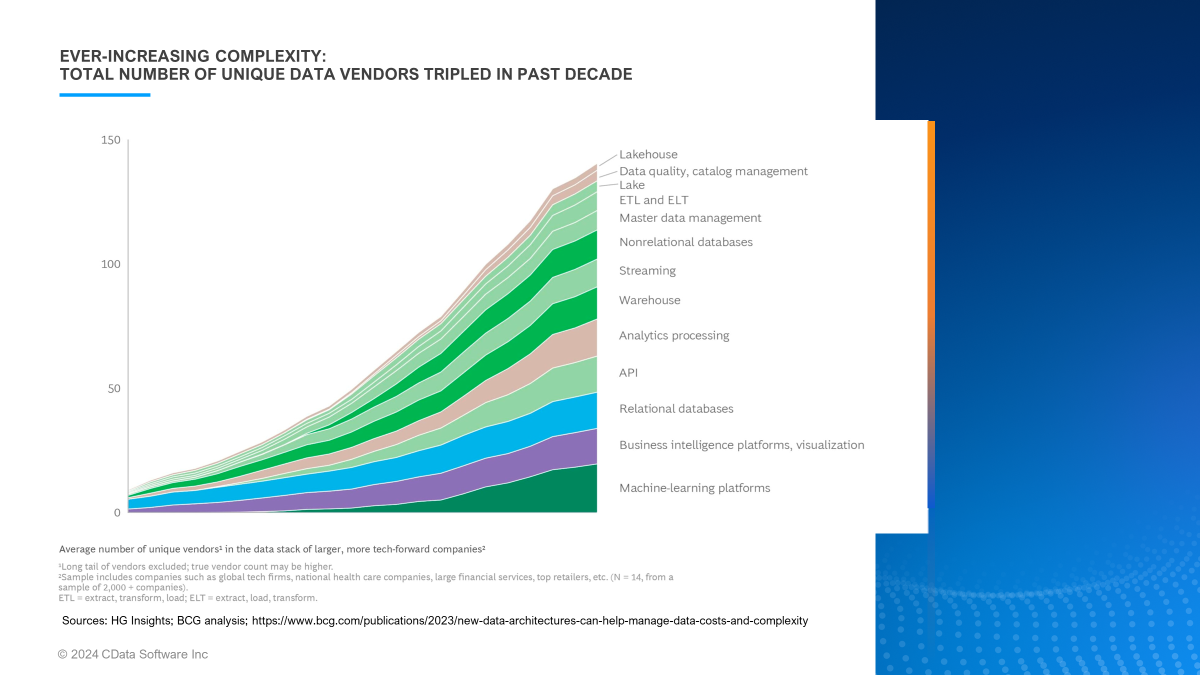 EVER-INCREASING COMPLEXITY:
TOTAL NUMBER OF UNIQUE DATA VENDORS TRIPLED IN PAST DECADE

150
100
50
0

Lakehouse
Data quality, catalog management
Lake
ETL and ELT
Master data management
Nonrelational databases
Streaming
Warehouse
Analytics processing
API
Relational databases
Business intelligence platforms, visualization
Machine-learning platforms

Average number of unique vendors¹ in the data stack of larger, more tech-forward companies²

¹Long tail of vendors excluded; true vendor count may be higher.
²Sample includes companies such as global tech firms, national health care companies, large financial services, top retailers, etc. (N = 14, from a sample of 2,000 + companies).
ETL = extract, transform, load; ELT = extract, load, transform.

Sources: HG Insights; BCG analysis; https://www.bcg.com/publications/2023/new-data-architectures-can-help-manage-data-costs-and-complexity

© 2024 CData Software Inc